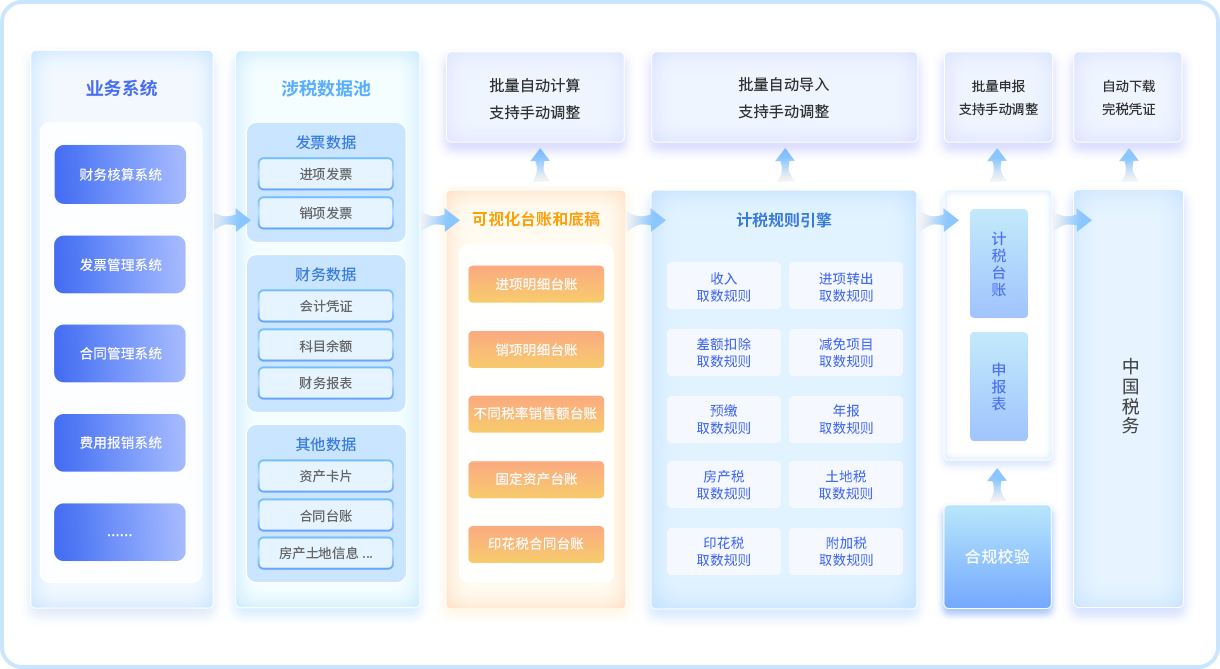 业务系统

财务核算系统

发票管理系统

合同管理系统

费用报销系统

......

涉税数据池

发票数据

进项发票

销项发票

财务数据

会计凭证

科目余额

财务报表

其他数据

资产卡片

合同台账

房产土地信息 ...

批量自动计算
支持手动调整

可视化台账和底稿

进项明细台账

销项明细台账

不同税率销售额台账

固定资产台账

印花税合同台账

批量自动导入
支持手动调整

计税规则引擎

收入
取数规则

进项转出
取数规则

差额扣除
取数规则

减免项目
取数规则

预缴
取数规则

年报
取数规则

房产税
取数规则

土地税
取数规则

印花税
取数规则

附加税
取数规则

批量申报
支持手动调整

计税台账

申报表

合规校验

自动下载
完税凭证

中国税务